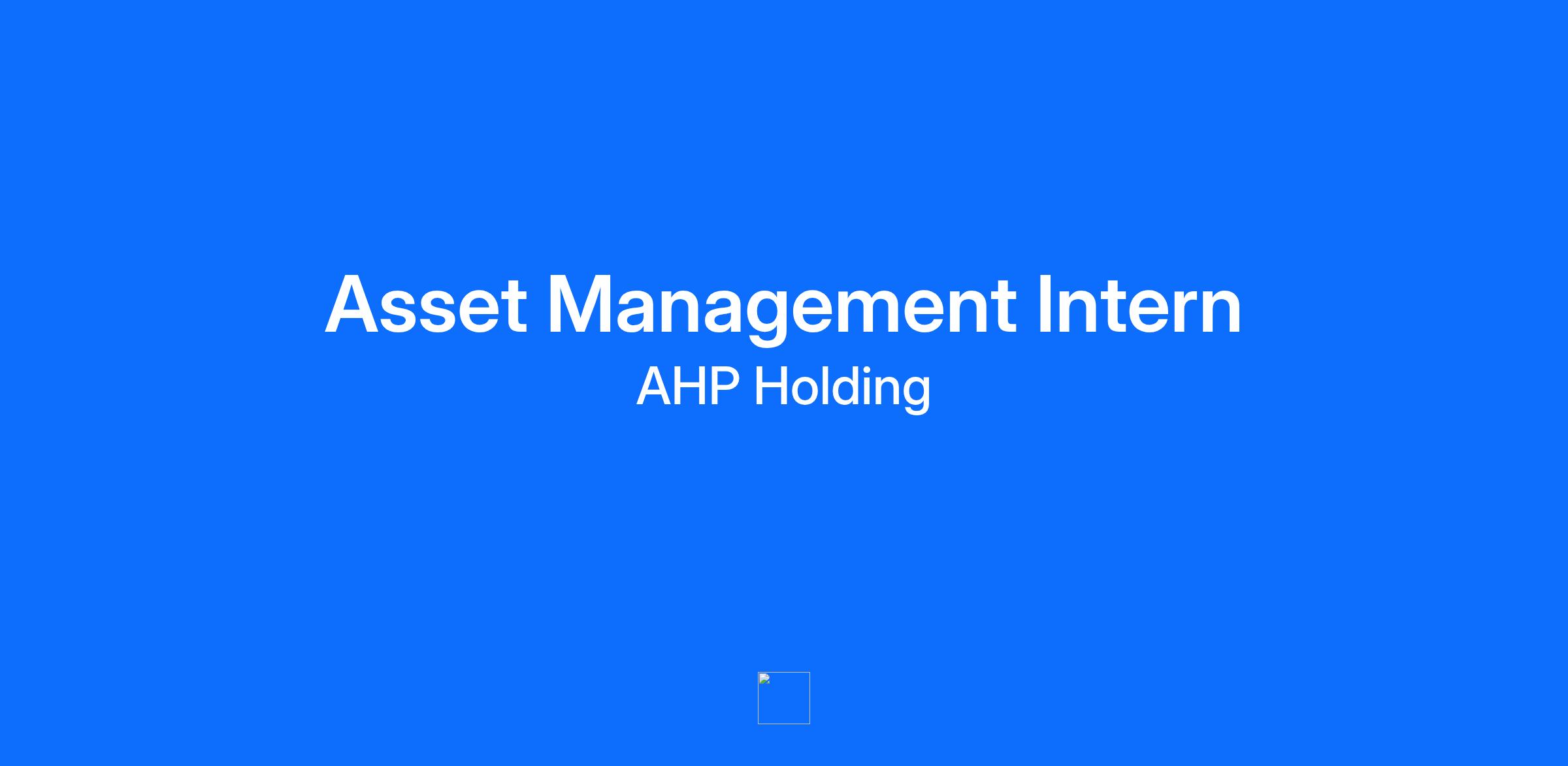 Asset Management Intern
AHP Holding